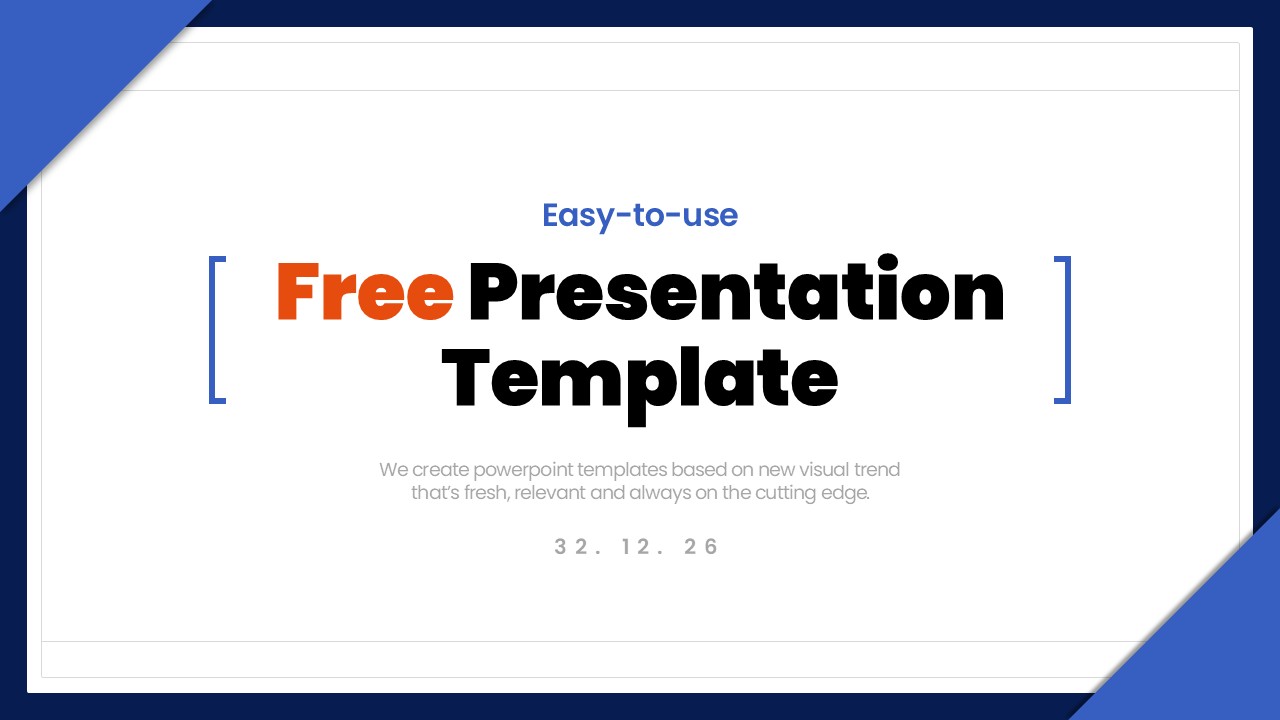 Easy-to-use

Free Presentation Template

We create powerpoint templates based on new visual trend that's fresh, relevant and always on the cutting edge.

32. 12. 26